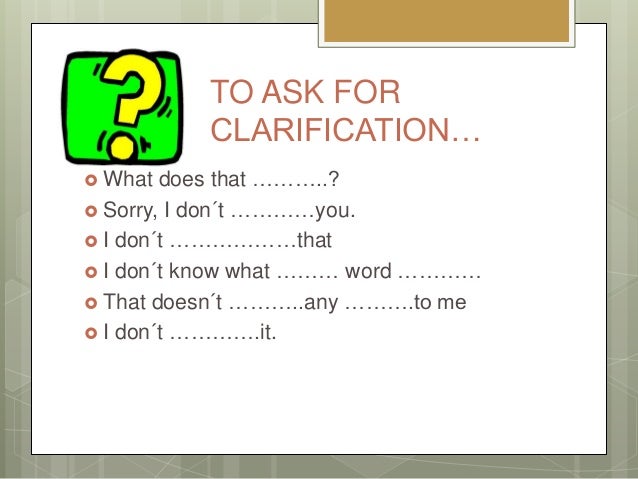 TO ASK FOR CLARIFICATION…

What does that ………..?
Sorry, I don´t …………you.
I don´t ………………that
I don´t know what ……… word …………
That doesn´t ………..any ……….to me
I don´t ………….it.